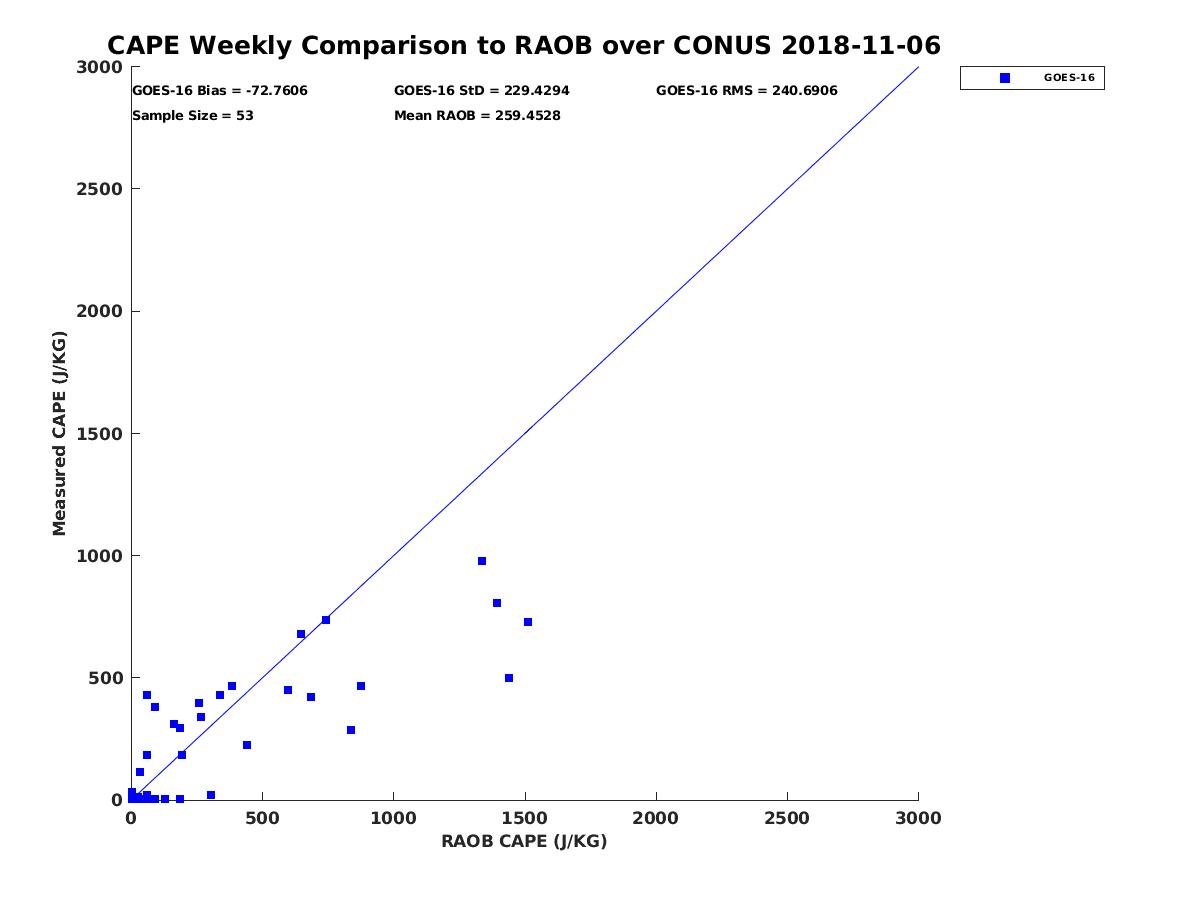 CAPE Weekly Comparison to RAOB over CONUS 2018-11-06

GOES-16 Bias = -72.7606
GOES-16 StD = 229.4294
GOES-16 RMS = 240.6906
Sample Size = 53
Mean RAOB = 259.4528

GOES-16

Measured CAPE (J/KG)

3000
2500
2000
1500
1000
500
0

0
500
1000
1500
2000
2500
3000

RAOB CAPE (J/KG)